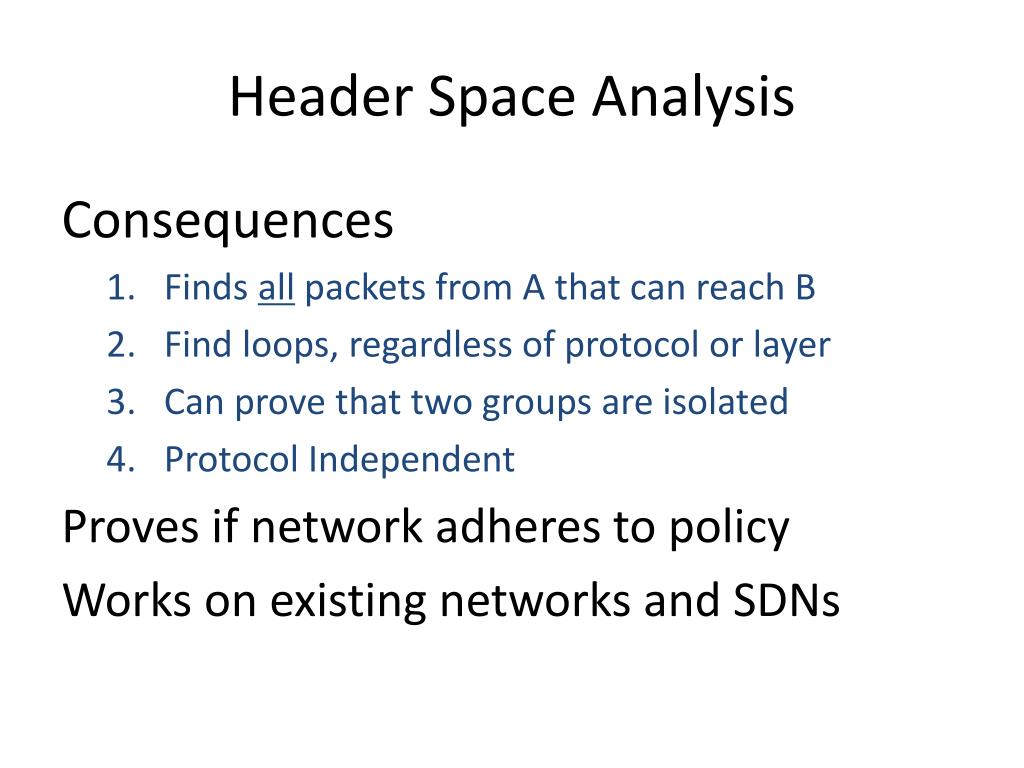 Header Space Analysis

Consequences

1. Finds all packets from A that can reach B
2. Find loops, regardless of protocol or layer
3. Can prove that two groups are isolated
4. Protocol Independent

Proves if network adheres to policy

Works on existing networks and SDNs